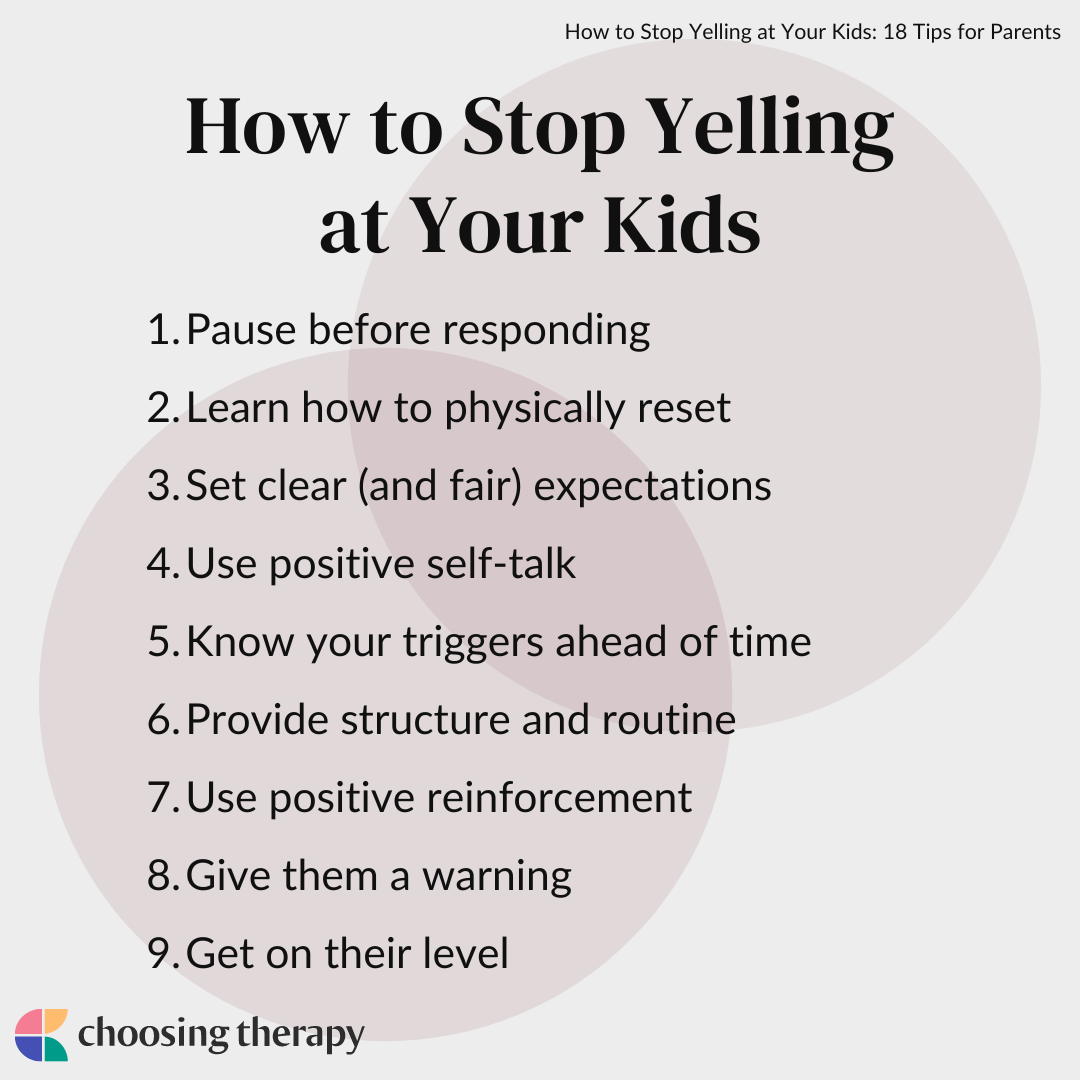 How to Stop Yelling at Your Kids: 18 Tips for Parents

How to Stop Yelling at Your Kids

1. Pause before responding
2. Learn how to physically reset
3. Set clear (and fair) expectations
4. Use positive self-talk
5. Know your triggers ahead of time
6. Provide structure and routine
7. Use positive reinforcement
8. Give them a warning
9. Get on their level

choosing therapy